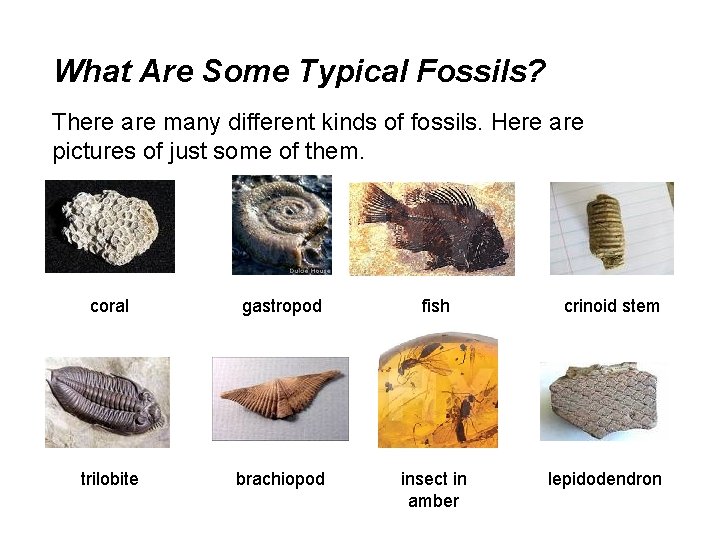 What Are Some Typical Fossils?

There are many different kinds of fossils. Here are pictures of just some of them.

Dulce House

coral

gastropod

fish

crinoid stem

trilobite

brachiopod

insect in amber

lepidodendron